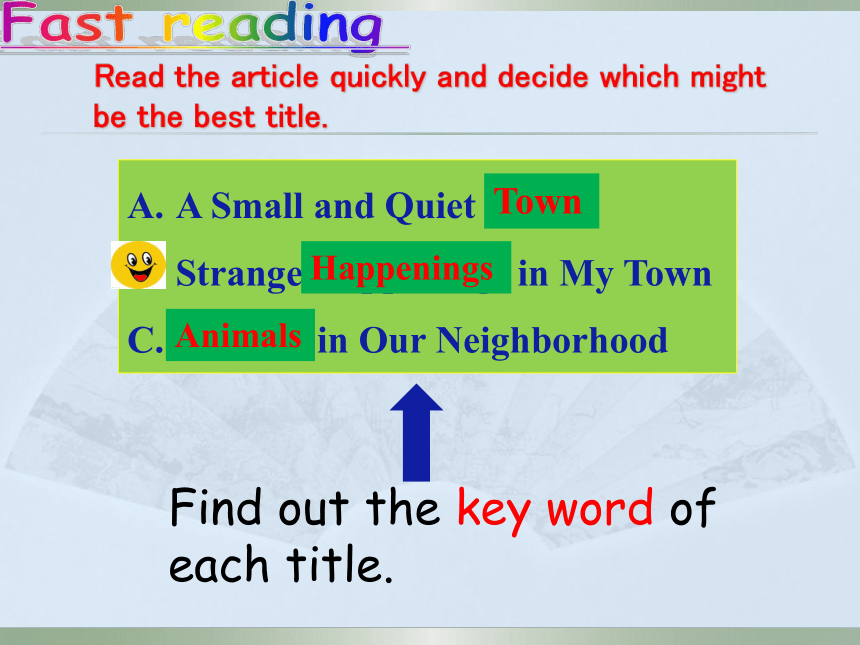 Fast reading

Read the article quickly and decide which might be the best title.

A. A Small and Quiet Town

Strange Happenings in My Town

C. Animals in Our Neighborhood

Find out the key word of each title.